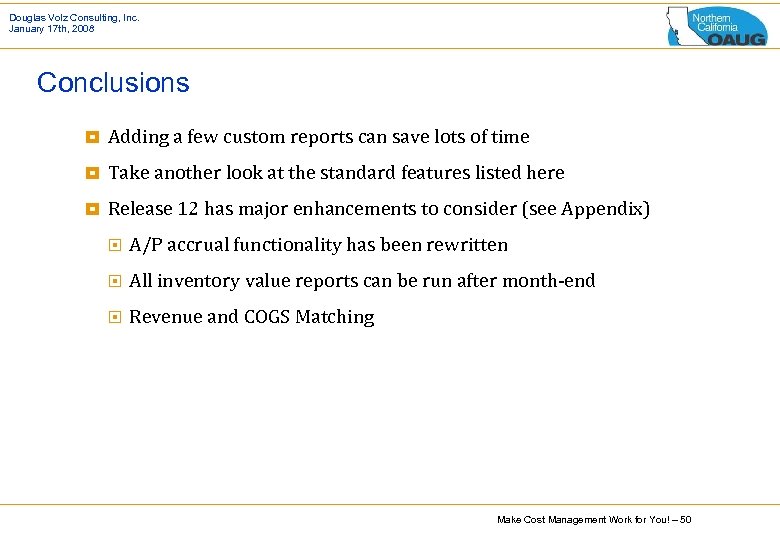 Douglas Volz Consulting, Inc.
January 17th, 2008

Northern California OAUG

Conclusions

Adding a few custom reports can save lots of time

Take another look at the standard features listed here

Release 12 has major enhancements to consider (see Appendix)

A/P accrual functionality has been rewritten

All inventory value reports can be run after month-end

Revenue and COGS Matching

Make Cost Management Work for You! – 50